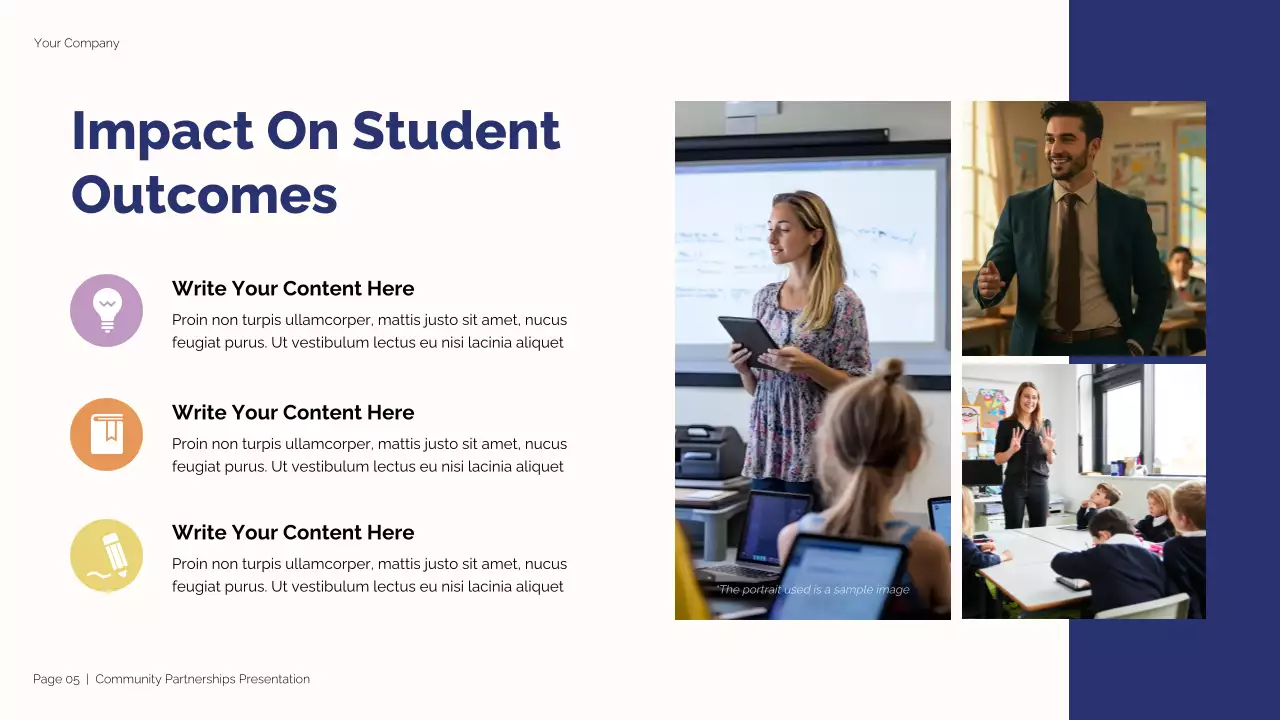 Your Company

Impact On Student Outcomes

Write Your Content Here

Proin non turpis ullamcorper, mattis justo sit amet, nucus feugiat purus. Ut vestibulum lectus eu nisi lacinia aliquet

Write Your Content Here

Proin non turpis ullamcorper, mattis justo sit amet, nucus feugiat purus. Ut vestibulum lectus eu nisi lacinia aliquet

Write Your Content Here

Proin non turpis ullamcorper, mattis justo sit amet, nucus feugiat purus. Ut vestibulum lectus eu nisi lacinia aliquet

*The portrait used is a sample image

Page 05 | Community Partnerships Presentation